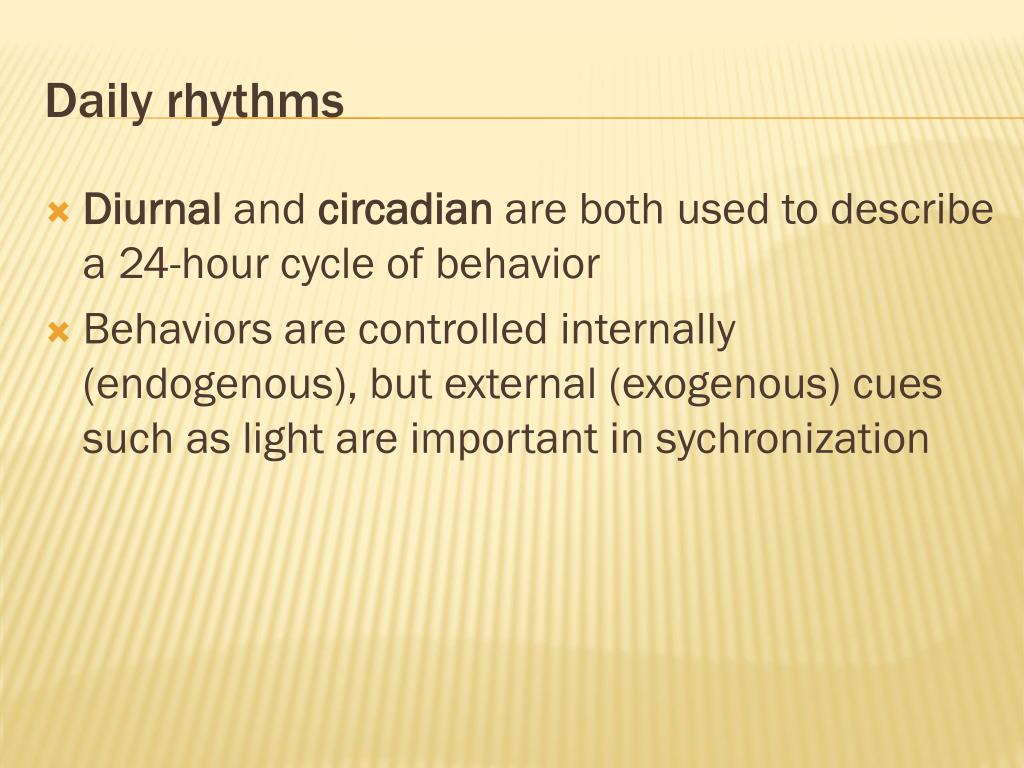 Daily rhythms

Diurnal and circadian are both used to describe a 24-hour cycle of behavior

Behaviors are controlled internally (endogenous), but external (exogenous) cues such as light are important in sychronization